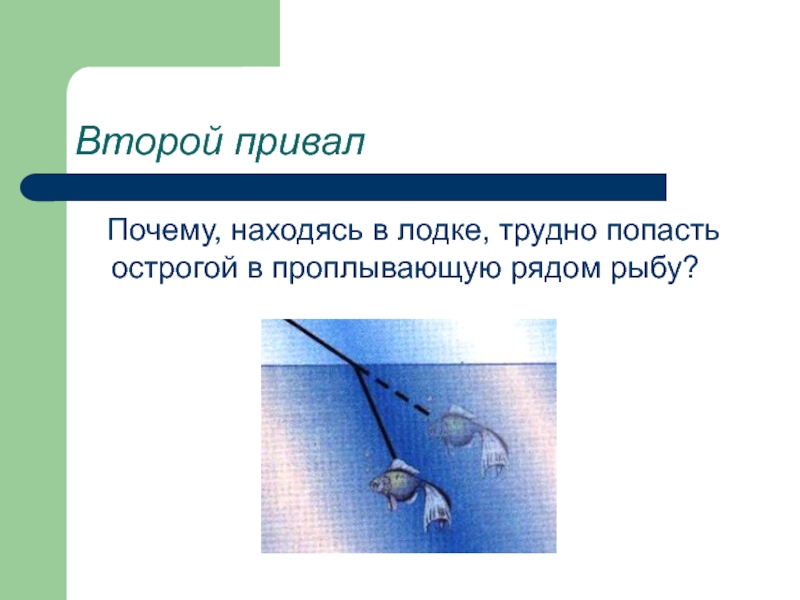 Второй привал

Почему, находясь в лодке, трудно попасть острогой в проплывающую рядом рыбу?